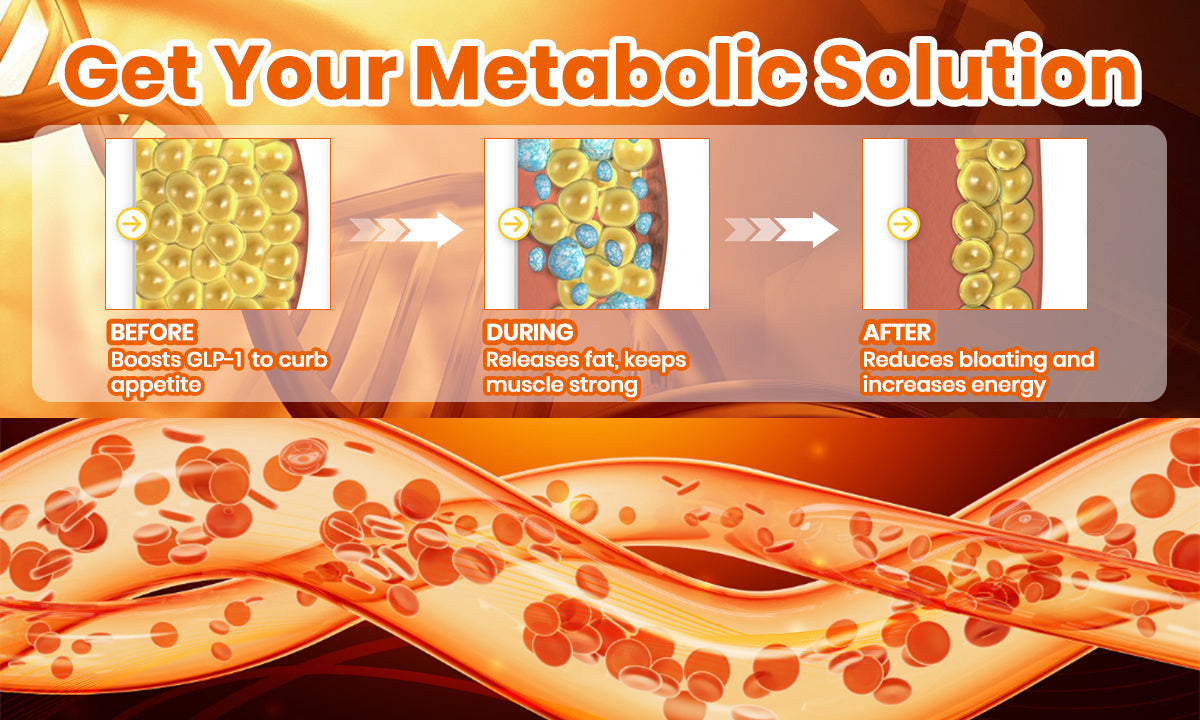 Get Your Metabolic Solution

BEFORE
Boosts GLP-1 to curb appetite

DURING
Releases fat, keeps muscle strong

AFTER
Reduces bloating and increases energy